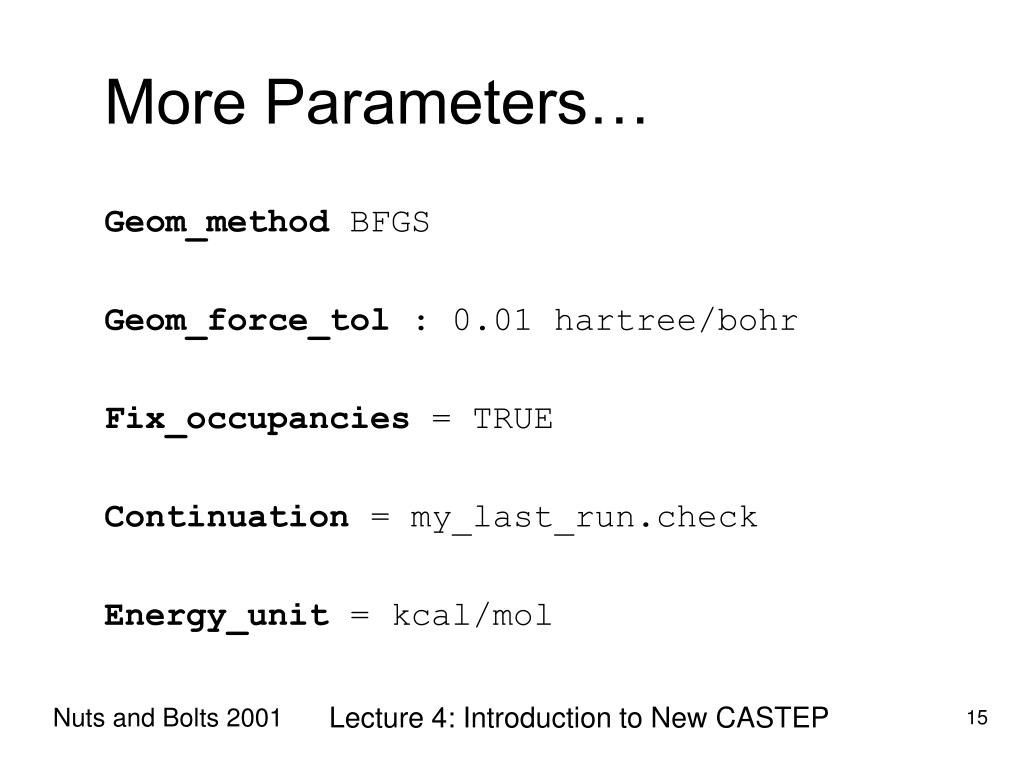 More Parameters…

Geom_method BFGS

Geom_force_tol : 0.01 hartree/bohr

Fix_occupancies = TRUE

Continuation = my_last_run.check

Energy_unit = kcal/mol

Nuts and Bolts 2001

Lecture 4: Introduction to New CASTEP

15